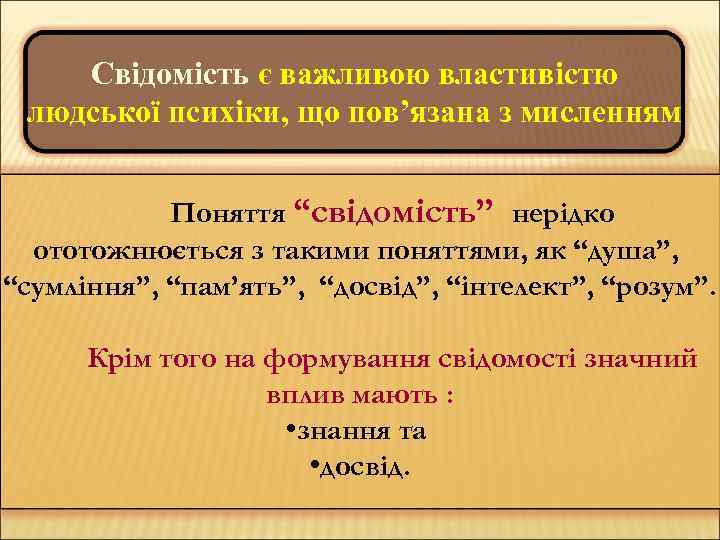 Свідомість є важливою властивістю людської психіки, що пов’язана з мисленням

Поняття “свідомість” нерідко ототожнюється з такими поняттями, як “душа”, “сумління”, “пам’ять”, “досвід”, “інтелект”, “розум”.

Крім того на формування свідомості значний вплив мають :
•знання та
•досвід.